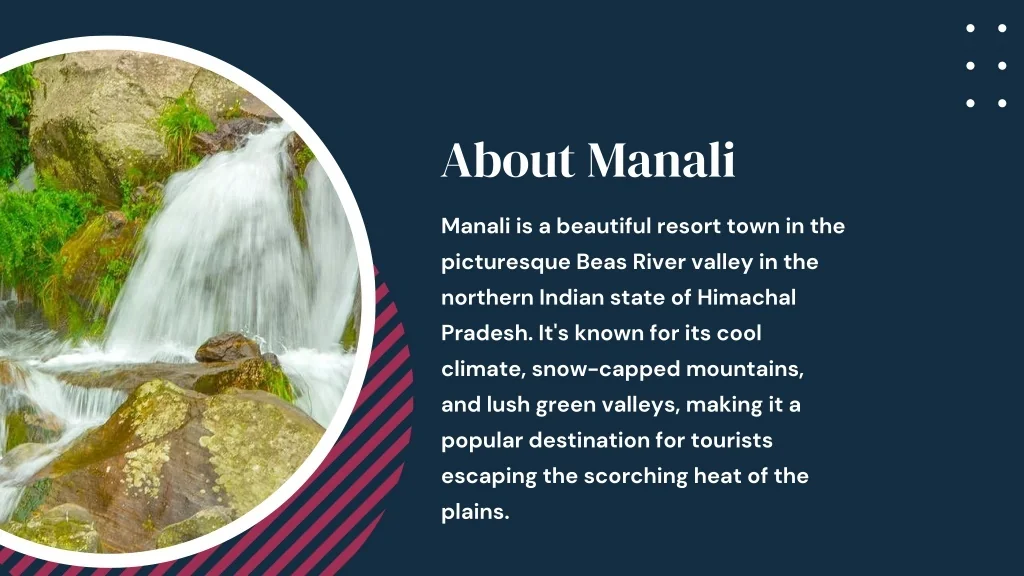 About Manali

Manali is a beautiful resort town in the picturesque Beas River valley in the northern Indian state of Himachal Pradesh. It's known for its cool climate, snow-capped mountains, and lush green valleys, making it a popular destination for tourists escaping the scorching heat of the plains.